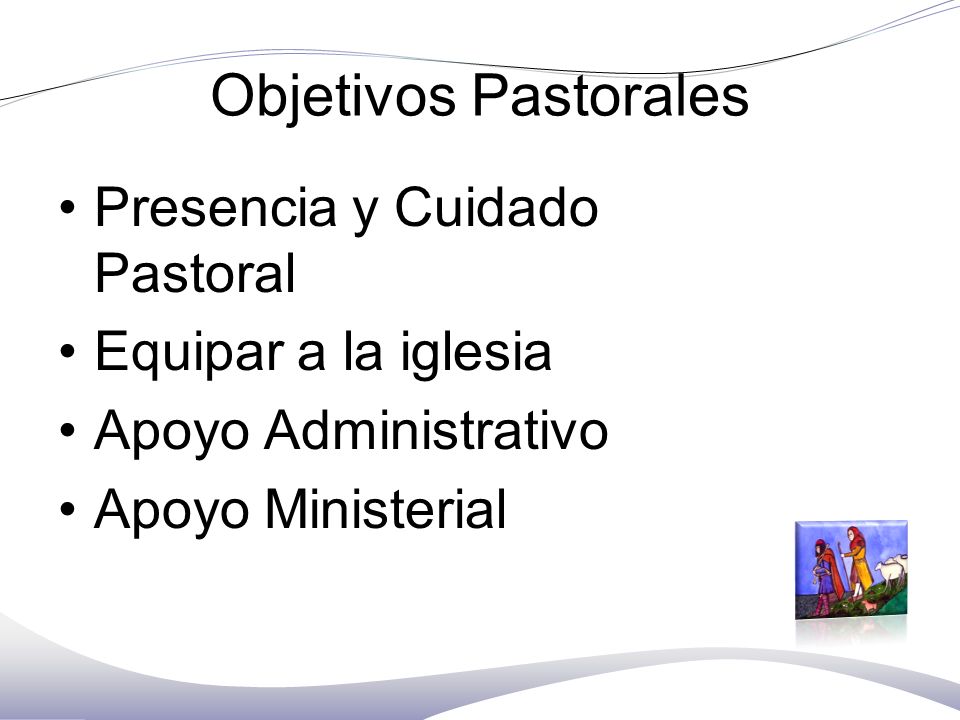 Objetivos Pastorales

• Presencia y Cuidado Pastoral
• Equipar a la iglesia
• Apoyo Administrativo
• Apoyo Ministerial